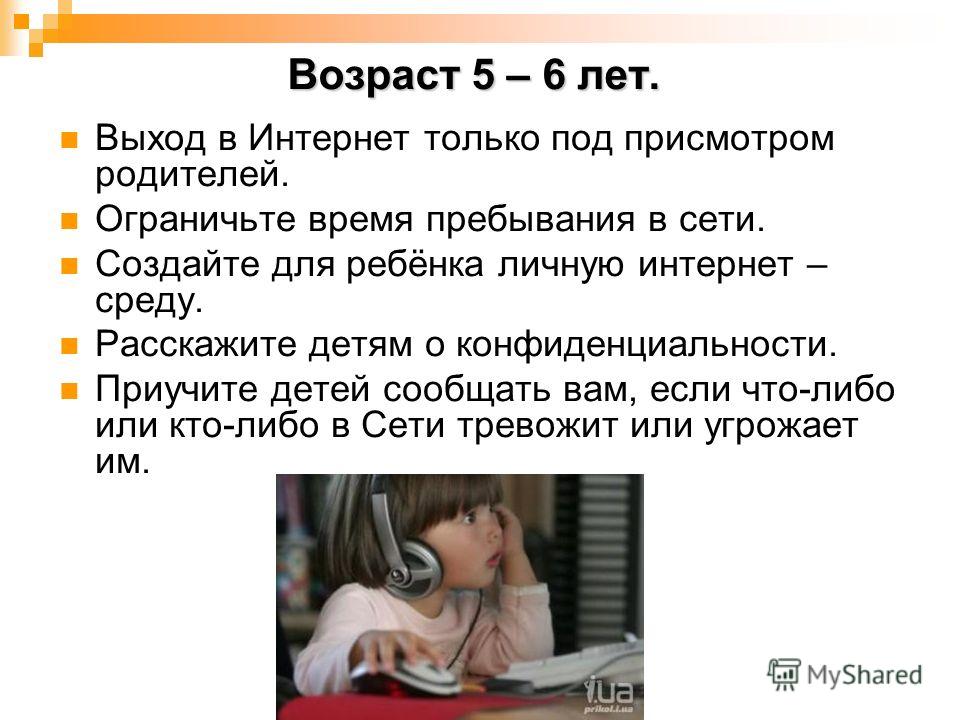 Возраст 5 – 6 лет.

Выход в Интернет только под присмотром родителей.

Ограничьте время пребывания в сети.

Создайте для ребёнка личную интернет – среду.

Расскажите детям о конфиденциальности.

Приучите детей сообщать вам, если что-либо или кто-либо в Сети тревожит или угрожает им.

i.ua
prikol.i.ua

MyShared